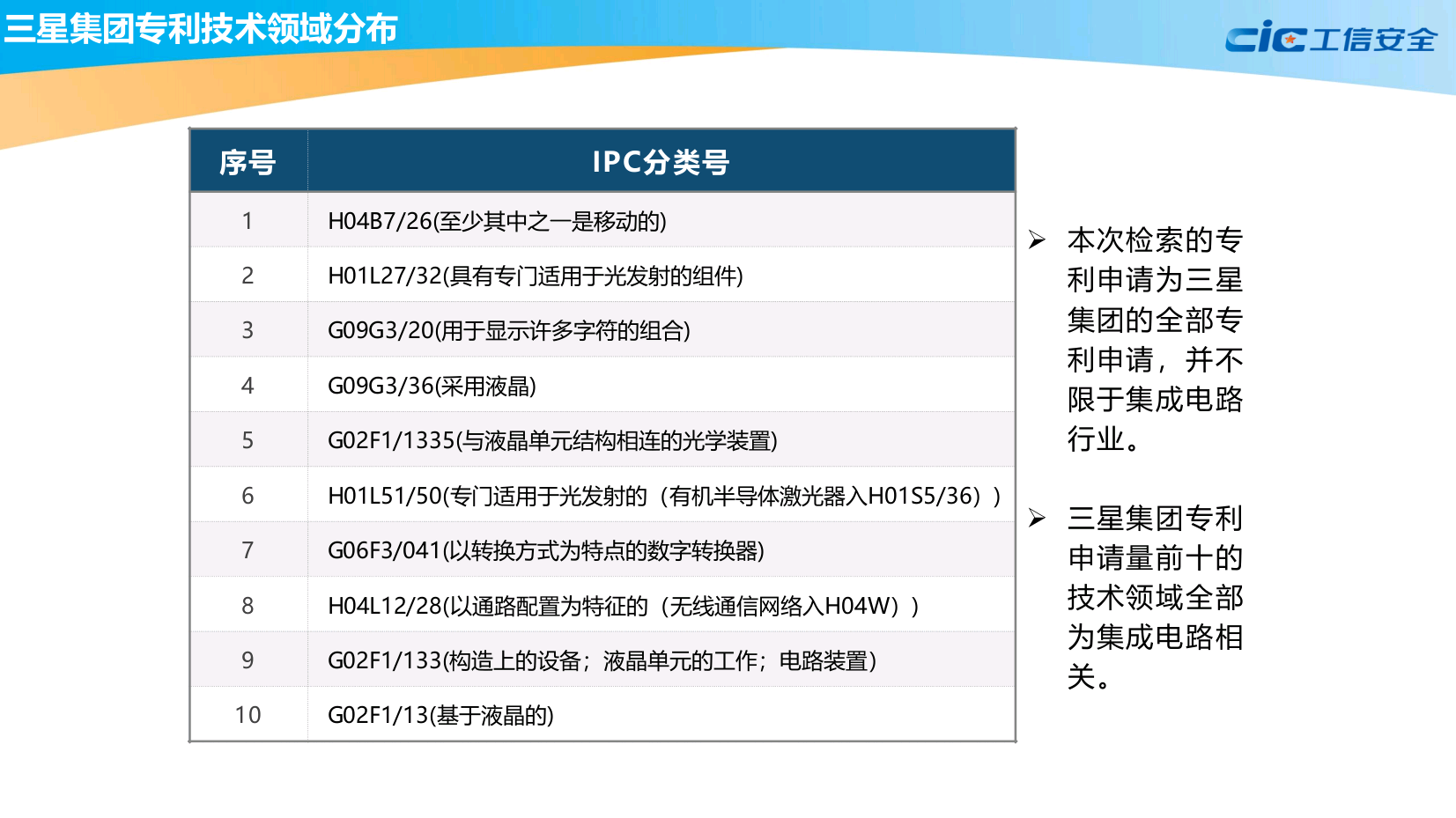 三星集团专利技术领域分布

cic工信安全

| 序号 | IPC分类号 |
|---|---|
| 1 | H04B7/26(至少其中之一是移动的) |
| 2 | H01L27/32(具有专门适用于光发射的组件) |
| 3 | G09G3/20(用于显示许多字符的组合) |
| 4 | G09G3/36(采用液晶) |
| 5 | G02F1/1335(与液晶单元结构相连的光学装置) |
| 6 | H01L51/50(专门适用于光发射的（有机半导体激光器入H01S5/36）) |
| 7 | G06F3/041(以转换方式为特点的数字转换器) |
| 8 | H04L12/28(以通路配置为特征的（无线通信网络入H04W）) |
| 9 | G02F1/133(构造上的设备；液晶单元的工作；电路装置) |
| 10 | G02F1/13(基于液晶的) |

➢ 本次检索的专利申请为三星集团的全部专利申请，并不限于集成电路行业。

➢ 三星集团专利申请量前十的技术领域全部为集成电路相关。